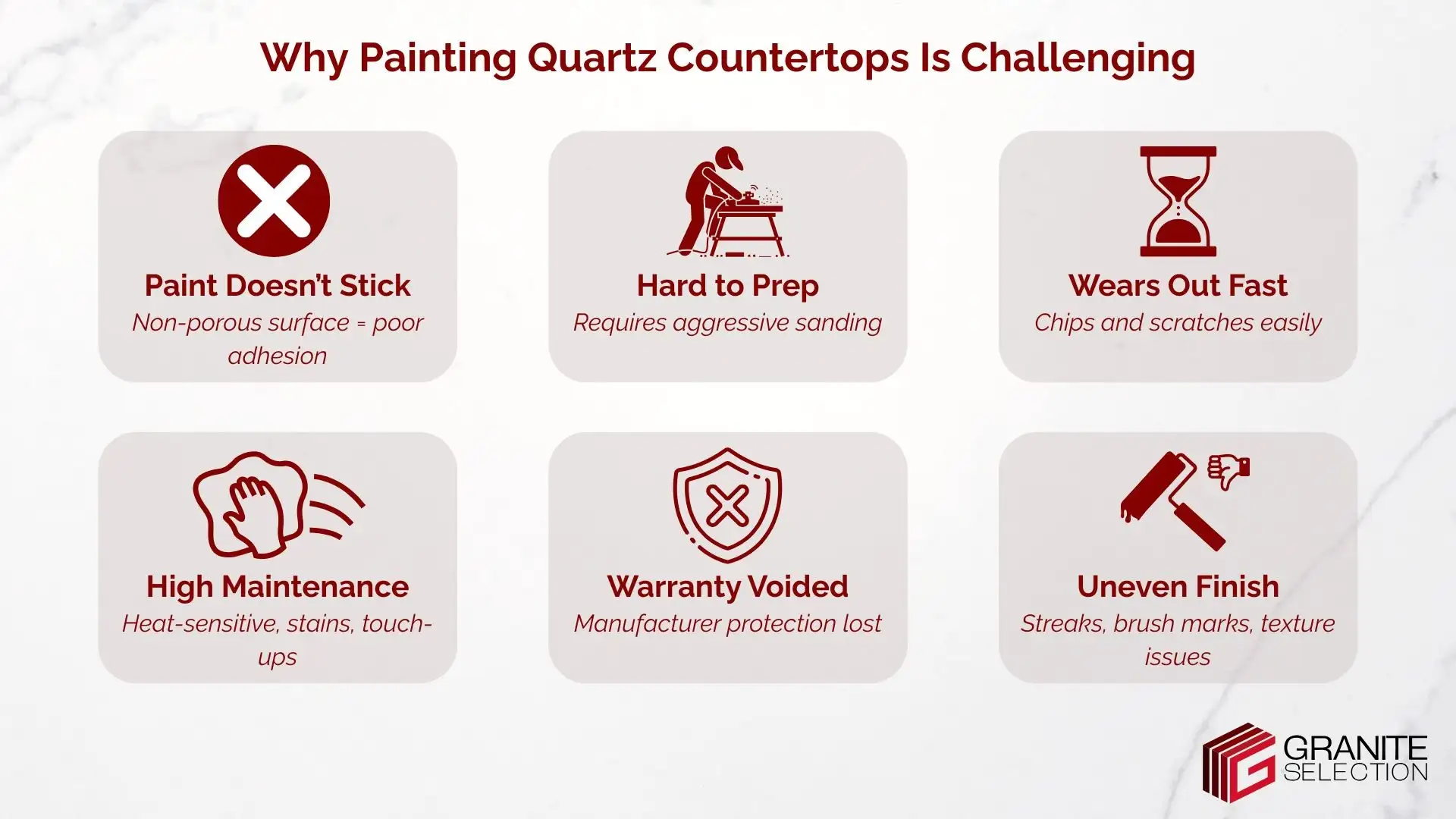 Why Painting Quartz Countertops Is Challenging

Paint Doesn't Stick
Non-porous surface = poor adhesion

Hard to Prep
Requires aggressive sanding

Wears Out Fast
Chips and scratches easily

High Maintenance
Heat-sensitive, stains, touch-ups

Warranty Voided
Manufacturer protection lost

Uneven Finish
Streaks, brush marks, texture issues

GRANITE SELECTION